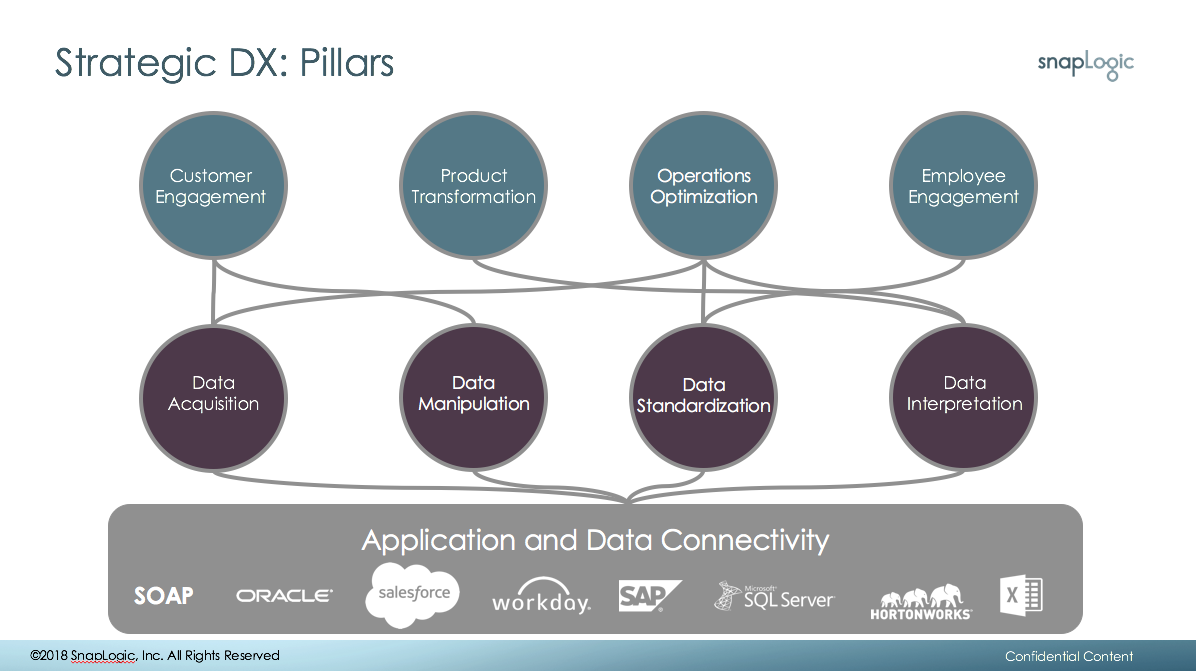 Strategic DX: Pillars

snapLogic

Customer Engagement

Product Transformation

Operations Optimization

Employee Engagement

Data Acquisition

Data Manipulation

Data Standardization

Data Interpretation

Application and Data Connectivity

SOAP ORACLE salesforce workday. SAP Microsoft SQL Server HORTONWORKS X

©2018 SnapLogic, Inc. All Rights Reserved

Confidential Content